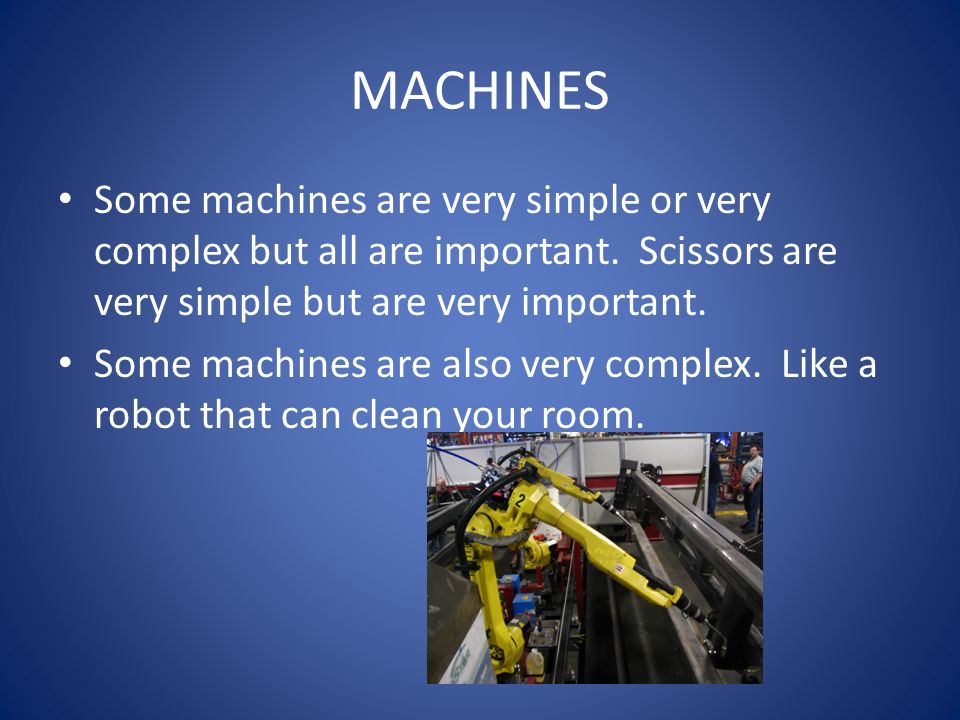 MACHINES

• Some machines are very simple or very complex but all are important.  Scissors are very simple but are very important.

• Some machines are also very complex.  Like a robot that can clean your room.

2